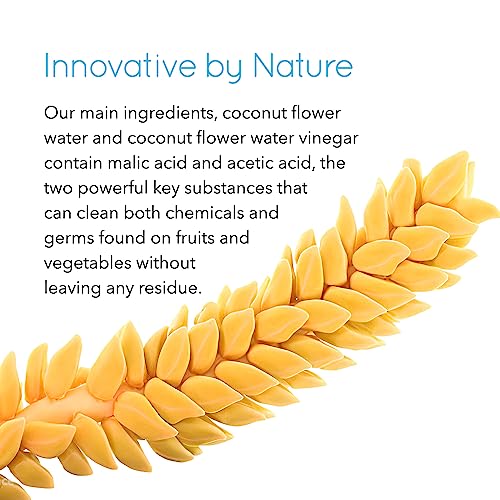 Innovative by Nature

Our main ingredients, coconut flower water and coconut flower water vinegar contain malic acid and acetic acid, the two powerful key substances that can clean both chemicals and germs found on fruits and vegetables without leaving any residue.